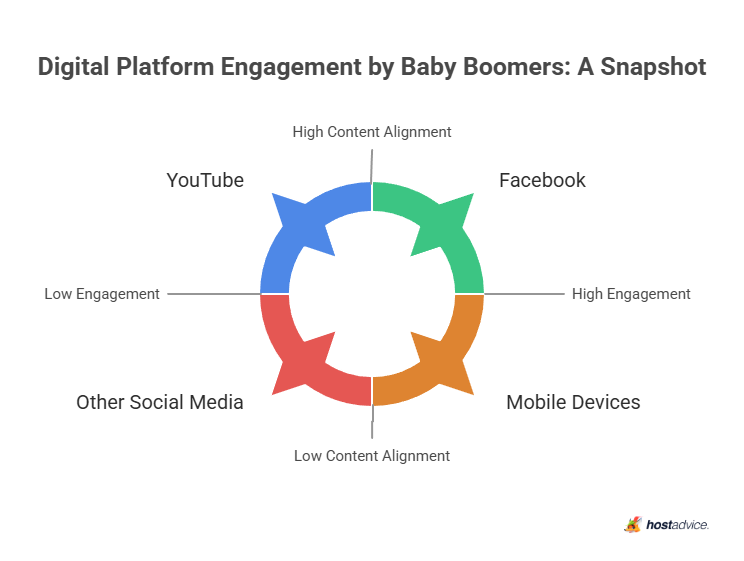 Digital Platform Engagement by Baby Boomers: A Snapshot

High Content Alignment

YouTube

Facebook

Low Engagement

High Engagement

Other Social Media

Mobile Devices

Low Content Alignment

hostadvice.